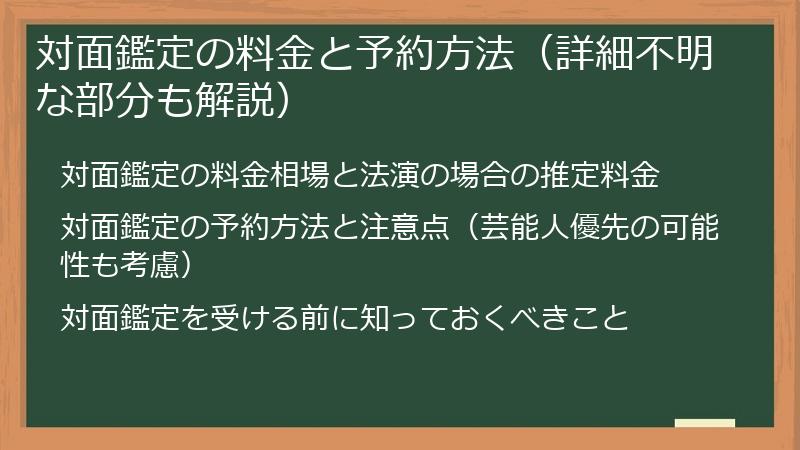 対面鑑定の料金と予約方法（詳細不明な部分も解説）

対面鑑定の料金相場と法演の場合の推定料金

対面鑑定の予約方法と注意点（芸能人優先の可能性も考慮）

対面鑑定を受ける前に知っておくべきこと